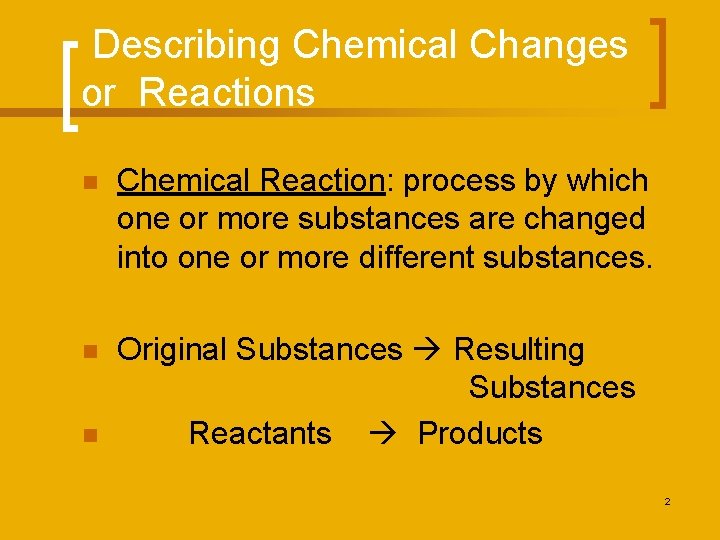 Describing Chemical Changes or Reactions

Chemical Reaction: process by which one or more substances are changed into one or more different substances.

Original Substances → Resulting Substances

Reactants → Products

2